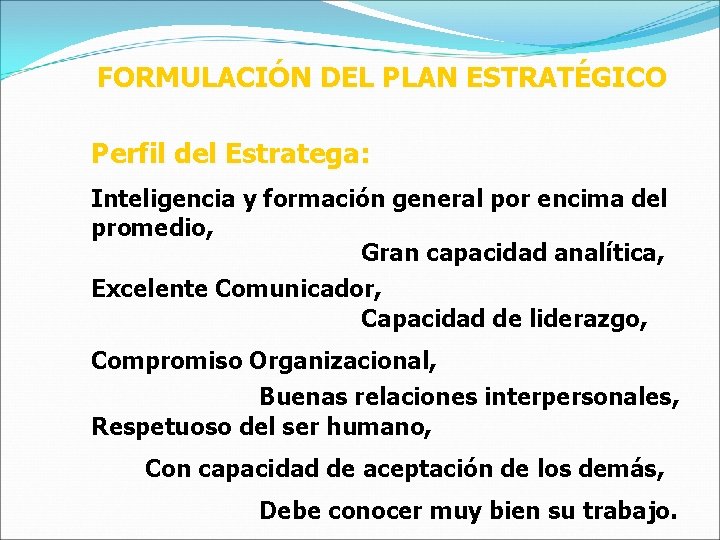 FORMULACIÓN DEL PLAN ESTRATÉGICO

Perfil del Estratega:

Inteligencia y formación general por encima del promedio,

Gran capacidad analítica,

Excelente Comunicador,

Capacidad de liderazgo,

Compromiso Organizacional,

Buenas relaciones interpersonales,

Respetuoso del ser humano,

Con capacidad de aceptación de los demás,

Debe conocer muy bien su trabajo.